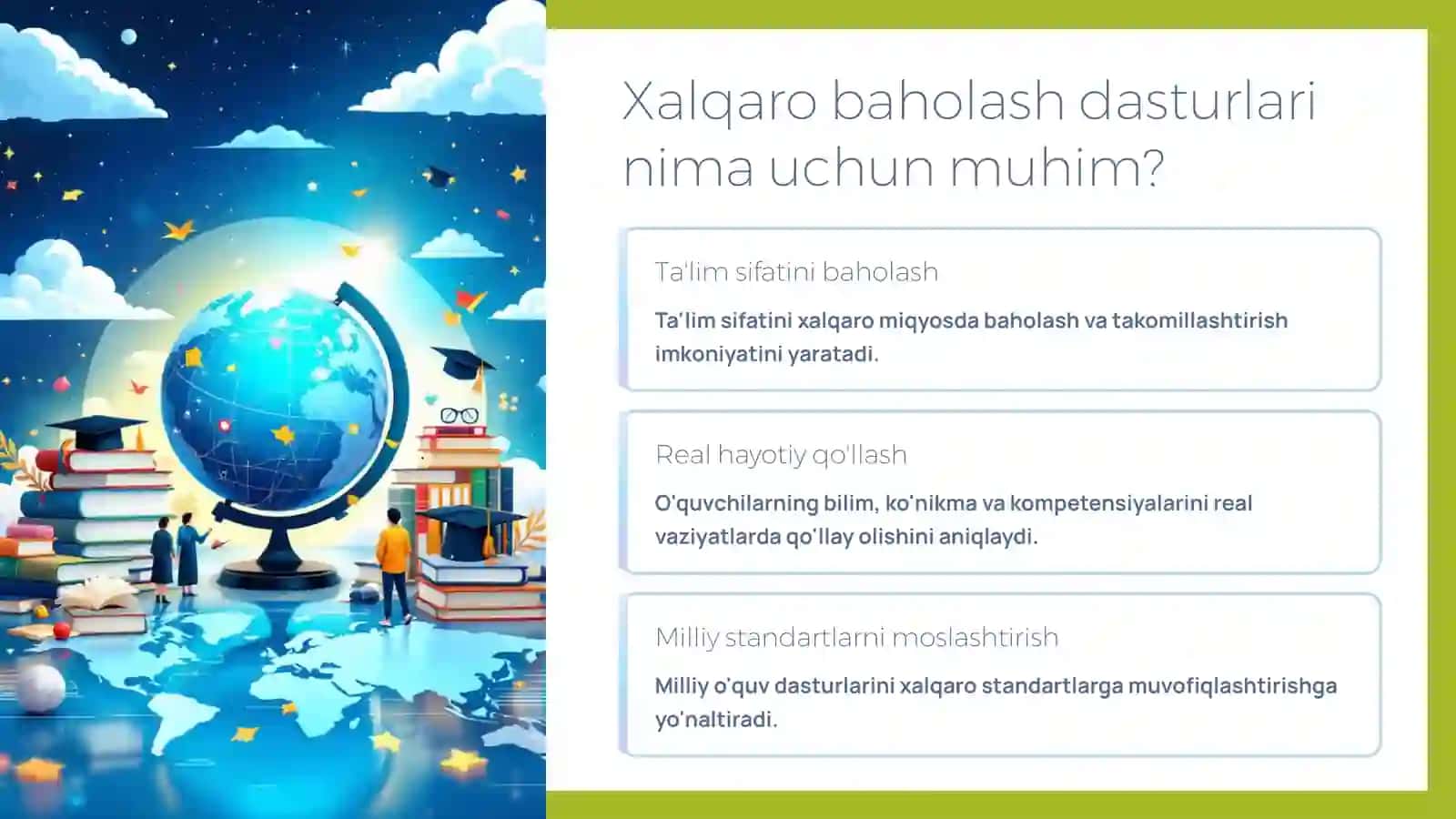 Xalqaro baholash dasturlari nima uchun muhim?

Ta'lim sifatini baholash

Ta'lim sifatini xalqaro miqyosda baholash va takomillashtirish imkoniyatini yaratadi.

Real hayotiy qo'llash

O'quvchilarning bilim, ko'nikma va kompetensiyalarini real vaziyatlarda qo'llay olishini aniqlaydi.

Milliy standartlarni moslashtirish

Milliy o'quv dasturlarini xalqaro standartlarga muvofiqlashtirishga yo'naltiradi.